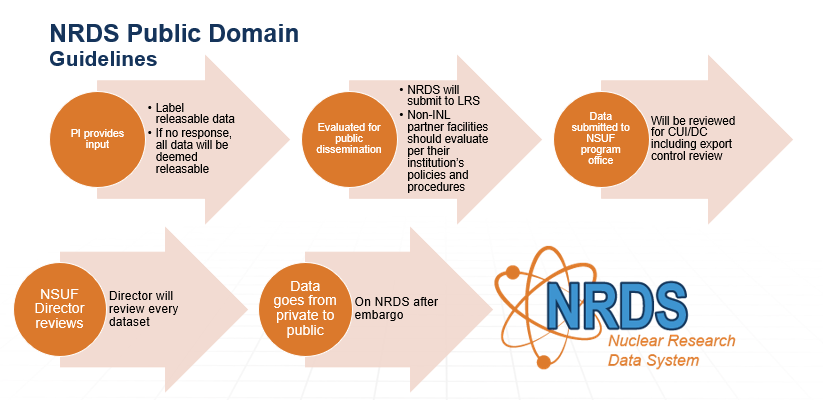 NRDS Public Domain
Guidelines

PI provides input

• Label releasable data
• If no response, all data will be deemed releasable

Evaluated for public dissemination

• NRDS will submit to LRS
• Non-INL partner facilities should evaluate per their institution's policies and procedures

Data submitted to NSUF program office

Will be reviewed for CUI/DC including export control review

NSUF Director reviews

Director will review every dataset

Data goes from private to public

On NRDS after embargo

NRDS
Nuclear Research Data System